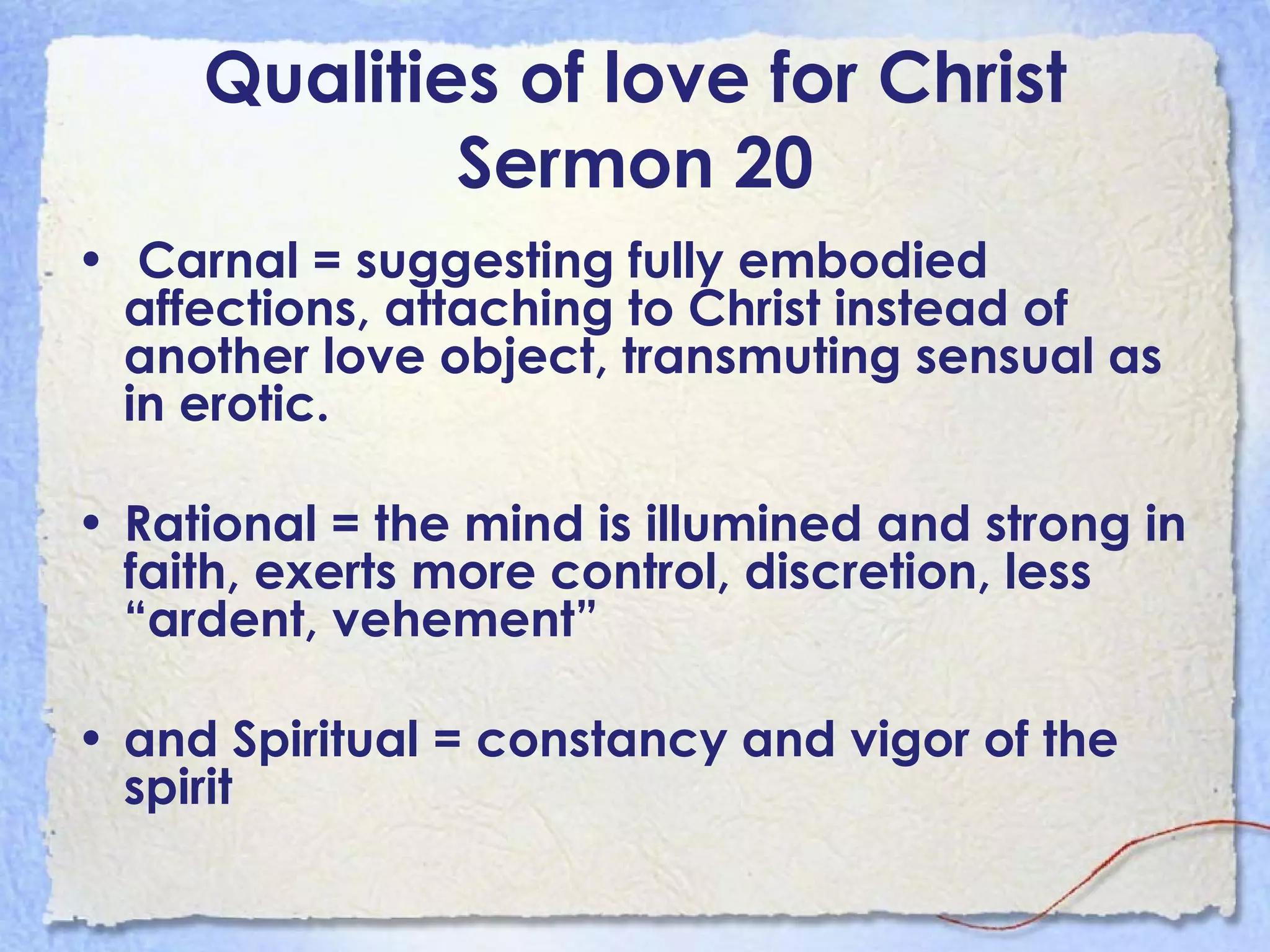 Qualities of love for Christ
Sermon 20

• Carnal = suggesting fully embodied affections, attaching to Christ instead of another love object, transmuting sensual as in erotic.

• Rational = the mind is illumined and strong in faith, exerts more control, discretion, less “ardent, vehement”

• and Spiritual = constancy and vigor of the spirit